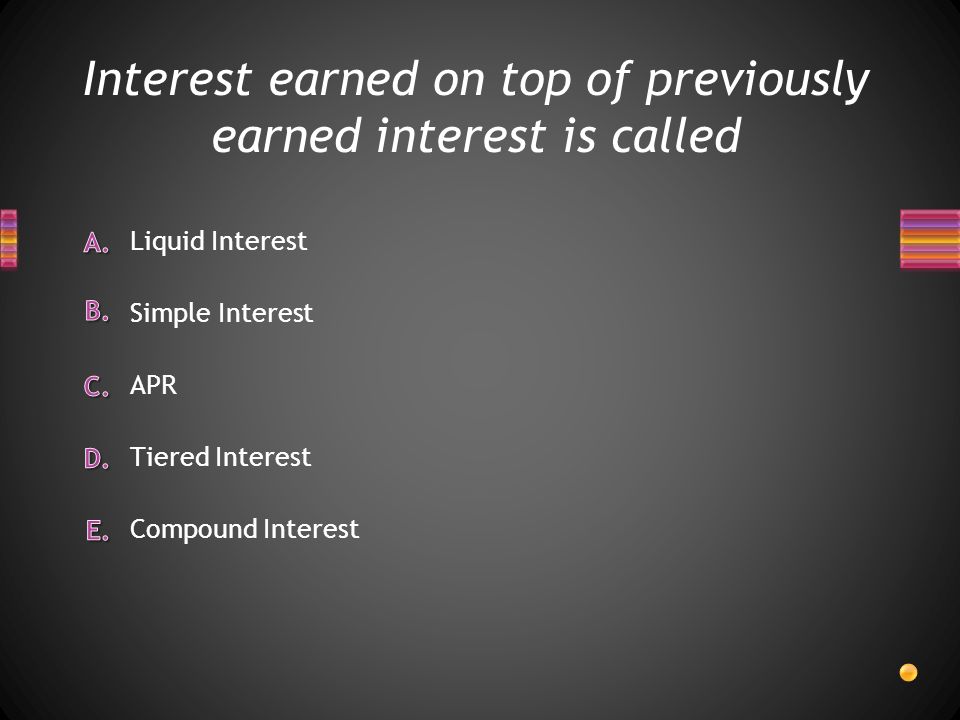 Interest earned on top of previously earned interest is called

A. Liquid Interest

B. Simple Interest

C. APR

D. Tiered Interest

E. Compound Interest